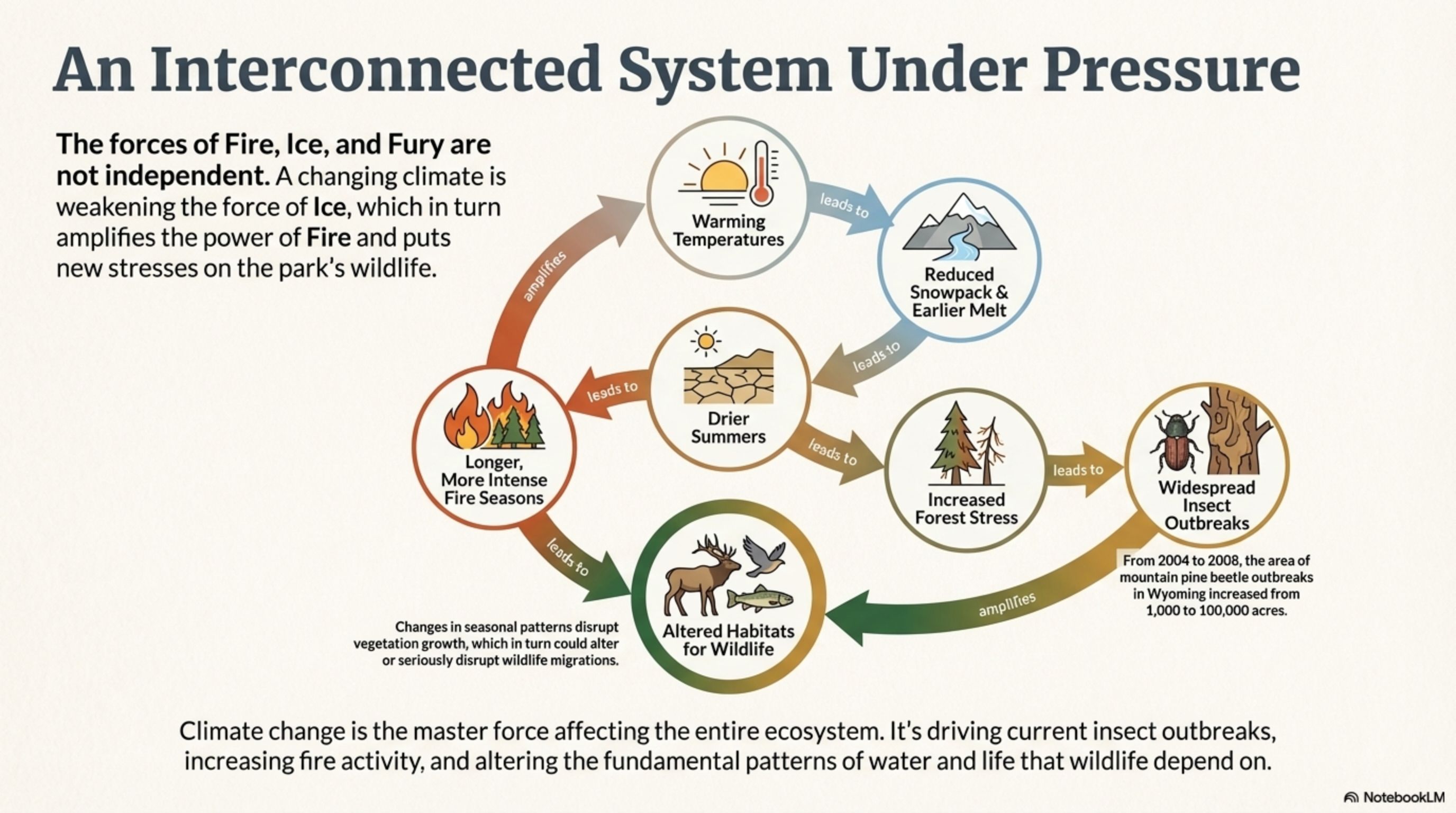 An Interconnected System Under Pressure

The forces of Fire, Ice, and Fury are not independent. A changing climate is weakening the force of Ice, which in turn amplifies the power of Fire and puts new stresses on the park's wildlife.

Warming Temperatures

leads to

Reduced Snowpack & Earlier Melt

leads to

Drier Summers

leads to

Longer, More Intense Fire Seasons

amplifies

leads to

Increased Forest Stress

leads to

Widespread Insect Outbreaks

From 2004 to 2008, the area of mountain pine beetle outbreaks in Wyoming increased from 1,000 to 100,000 acres.

amplifies

leads to

Altered Habitats for Wildlife

Changes in seasonal patterns disrupt vegetation growth, which in turn could alter or seriously disrupt wildlife migrations.

Climate change is the master force affecting the entire ecosystem. It's driving current insect outbreaks, increasing fire activity, and altering the fundamental patterns of water and life that wildlife depend on.

NotebookLM